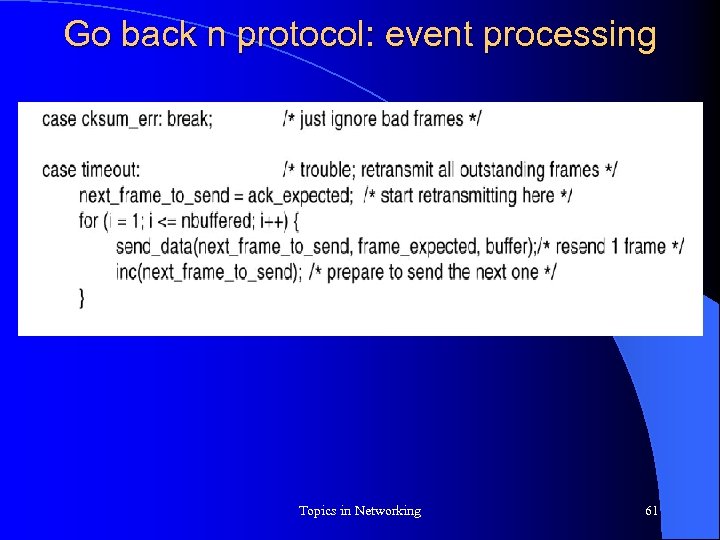 Go back n protocol: event processing

case cksum_err: break; /* just ignore bad frames */

case timeout: /* trouble; retransmit all outstanding frames */
next_frame_to_send = ack_expected; /* start retransmitting here */
for (i = 1; i <= nbuffered; i++) {
send_data(next_frame_to_send, frame_expected, buffer);/* resend 1 frame */
inc(next_frame_to_send); /* prepare to send the next one */
}

Topics in Networking

61